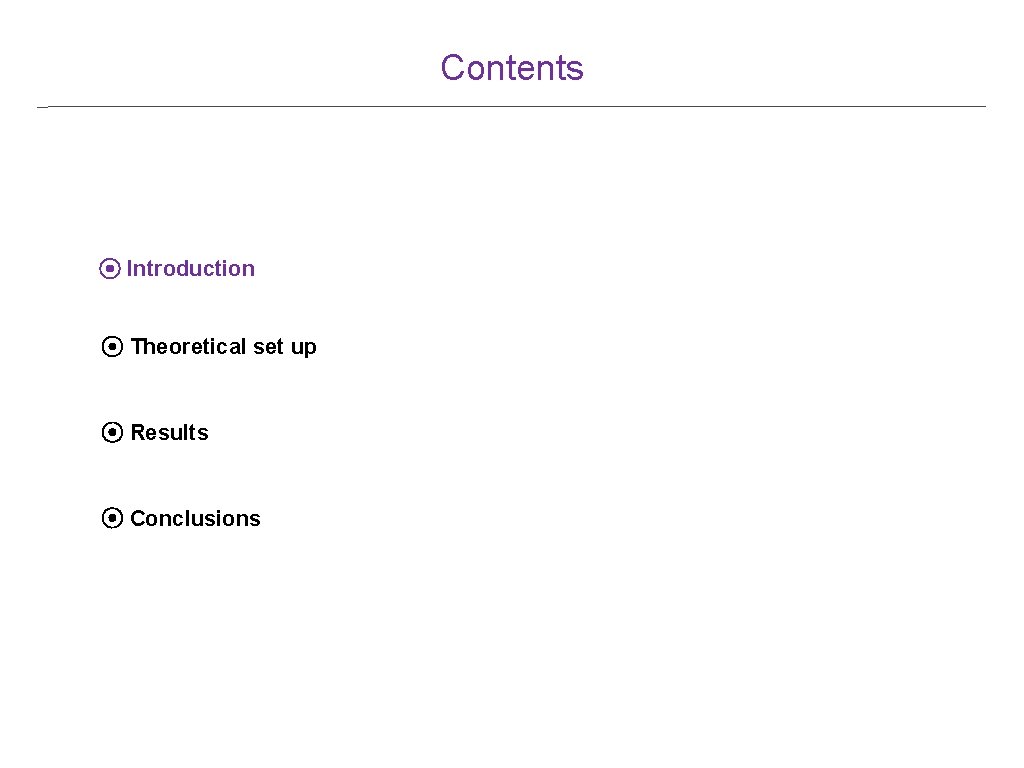 Contents

Introduction

Theoretical set up

Results

Conclusions